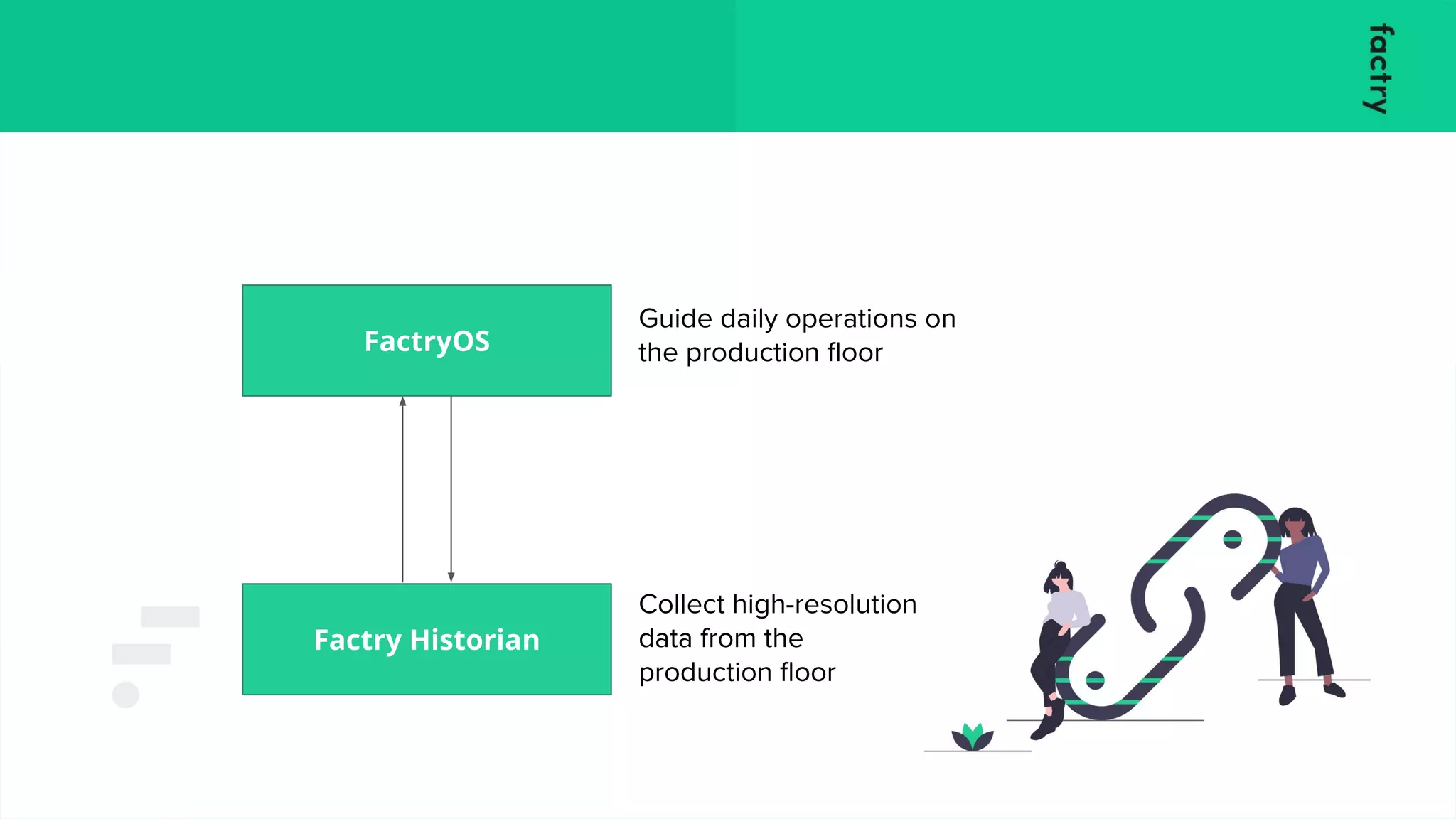 factry

FactryOS

Guide daily operations on the production floor

Factry Historian

Collect high-resolution data from the production floor